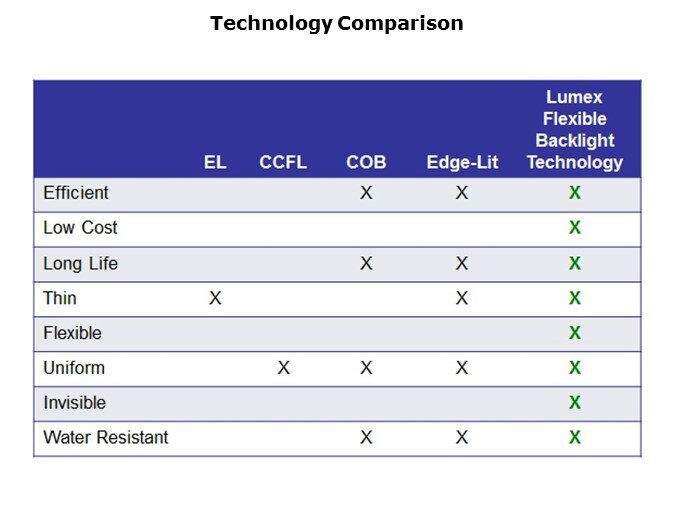 Technology Comparison

| | EL | CCFL | COB | Edge-Lit | Lumex Flexible Backlight Technology |
|---|---|---|---|---|---|
| Efficient | | | X | X | X |
| Low Cost | | | | | X |
| Long Life | | | X | X | X |
| Thin | X | | | X | X |
| Flexible | | | | | X |
| Uniform | | X | X | X | X |
| Invisible | | | | | X |
| Water Resistant | | | X | X | X |